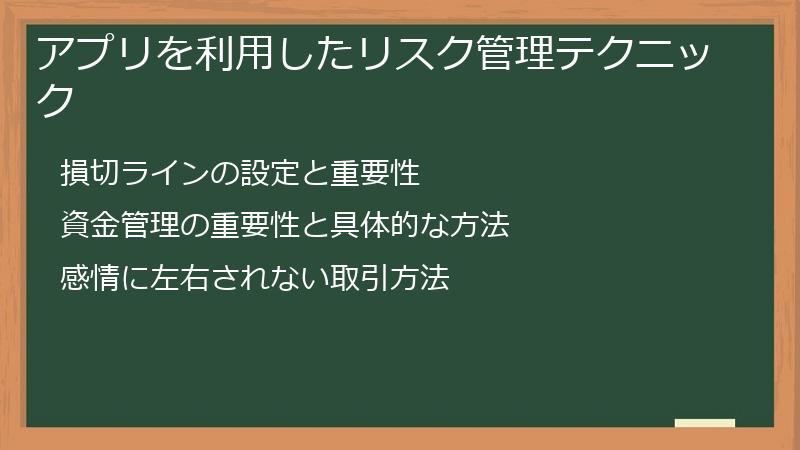 アプリを利用したリスク管理テクニック

損切ラインの設定と重要性

資金管理の重要性と具体的な方法

感情に左右されない取引方法